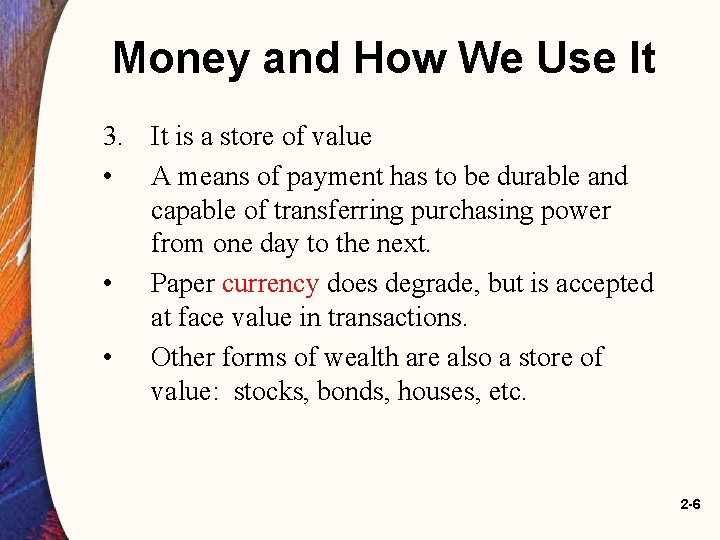 Money and How We Use It

3. It is a store of value

• A means of payment has to be durable and capable of transferring purchasing power from one day to the next.

• Paper currency does degrade, but is accepted at face value in transactions.

• Other forms of wealth are also a store of value: stocks, bonds, houses, etc.

2-6